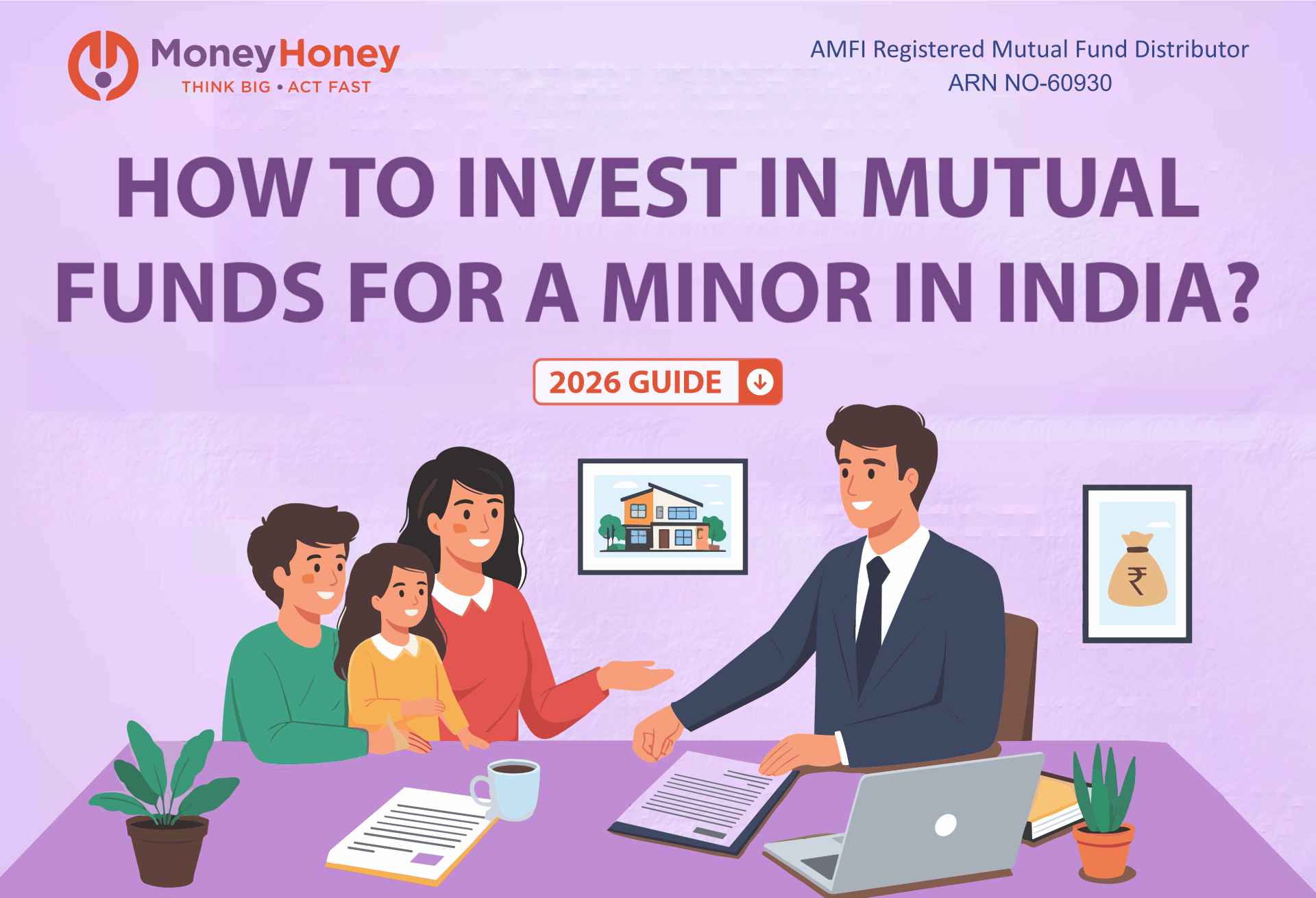 MoneyHoney
THINK BIG • ACT FAST

AMFI Registered Mutual Fund Distributor
ARN NO-60930

HOW TO INVEST IN MUTUAL FUNDS FOR A MINOR IN INDIA?

2026 GUIDE

₹